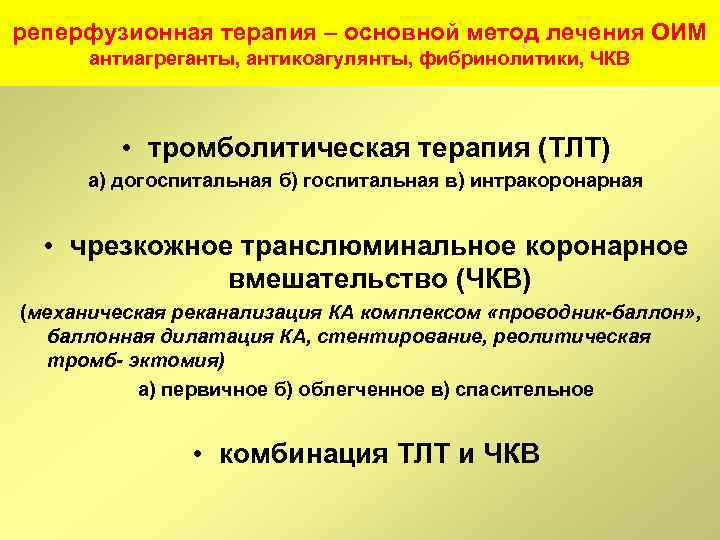 реперфузионная терапия – основной метод лечения ОИМ
антиагреганты, антикоагулянты, фибринолитики, ЧКВ

• тромболитическая терапия (ТЛТ)
а) догоспитальная б) госпитальная в) интракоронарная

• чрезкожное транслюминальное коронарное вмешательство (ЧКВ)
(механическая реканализация КА комплексом «проводник-баллон», баллонная дилатация КА, стентирование, реолитическая тромб- эктомия)
а) первичное б) облегченное в) спасительное

• комбинация ТЛТ и ЧКВ